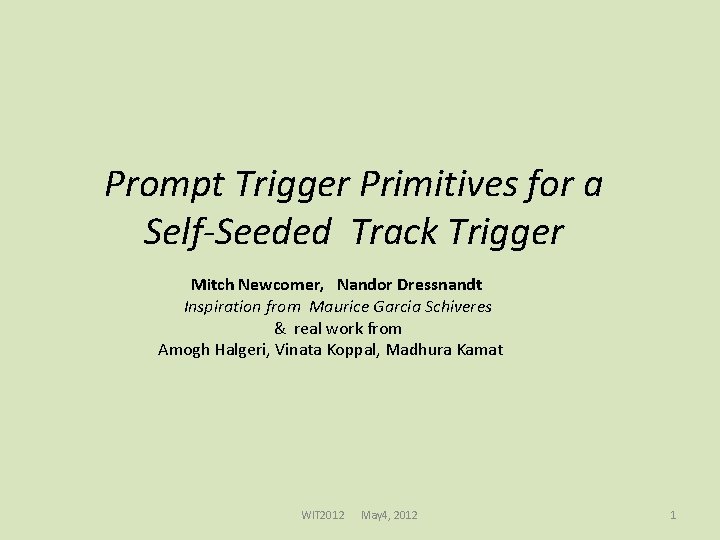 Prompt Trigger Primitives for a Self-Seeded Track Trigger

Mitch Newcomer, Nandor Dressnandt
Inspiration from Maurice Garcia Schiveres
& real work from
Amogh Halgeri, Vinata Koppal, Madhura Kamat

WIT2012 May4, 2012 1